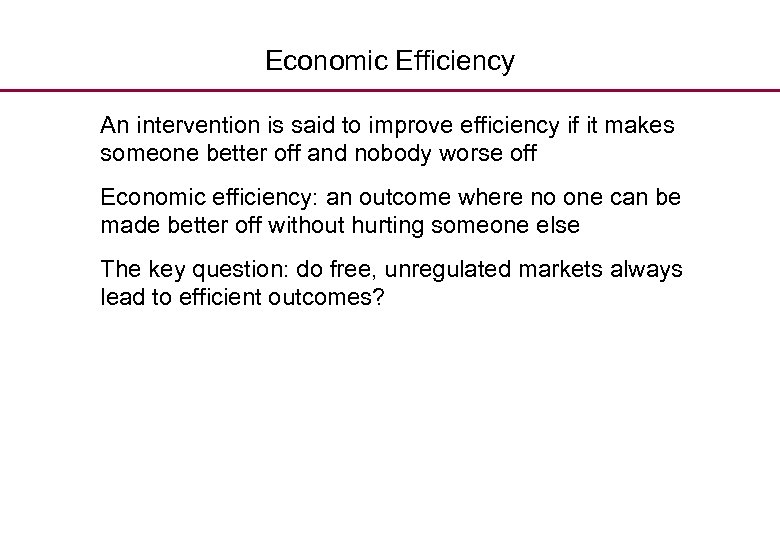 Economic Efficiency

An intervention is said to improve efficiency if it makes someone better off and nobody worse off

Economic efficiency: an outcome where no one can be made better off without hurting someone else

The key question: do free, unregulated markets always lead to efficient outcomes?